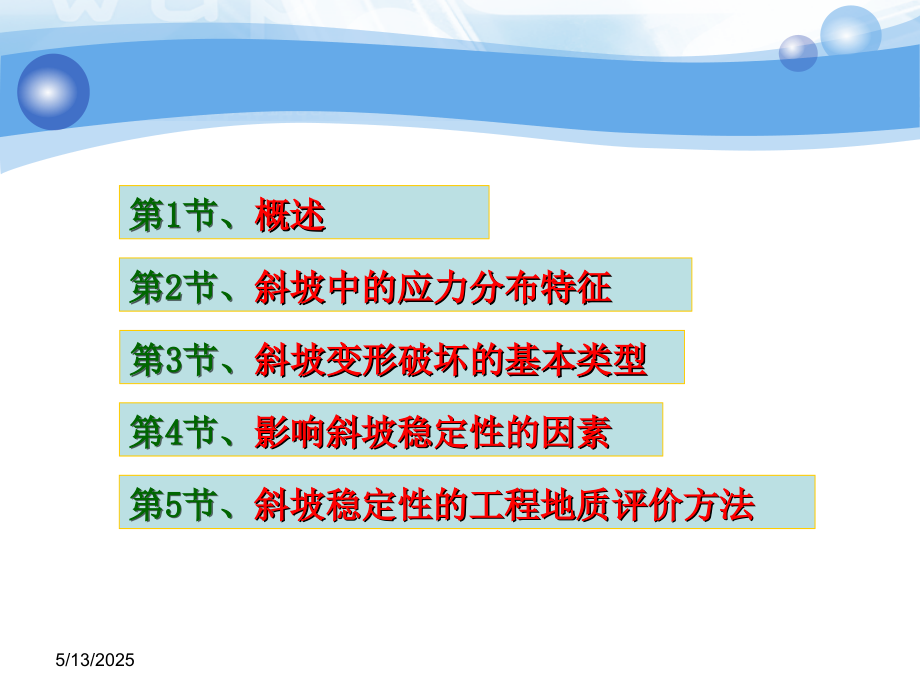 第1节、概述

第2节、斜坡中的应力分布特征

第3节、斜坡变形破坏的基本类型

第4节、影响斜坡稳定性的因素

第5节、斜坡稳定性的工程地质评价方法

5/13/2025